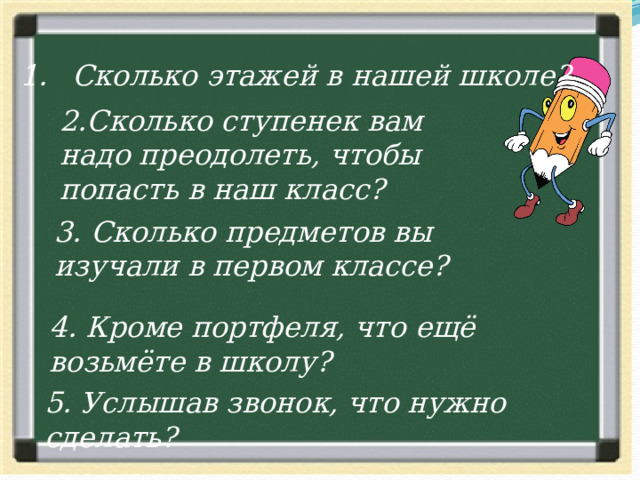 1. Сколько этажей в нашей школе?

2.Сколько ступенек вам надо преодолеть, чтобы попасть в наш класс?

3. Сколько предметов вы изучали в первом классе?

4. Кроме портфеля, что ещё возьмёте в школу?

5. Услышав звонок, что нужно сделать?